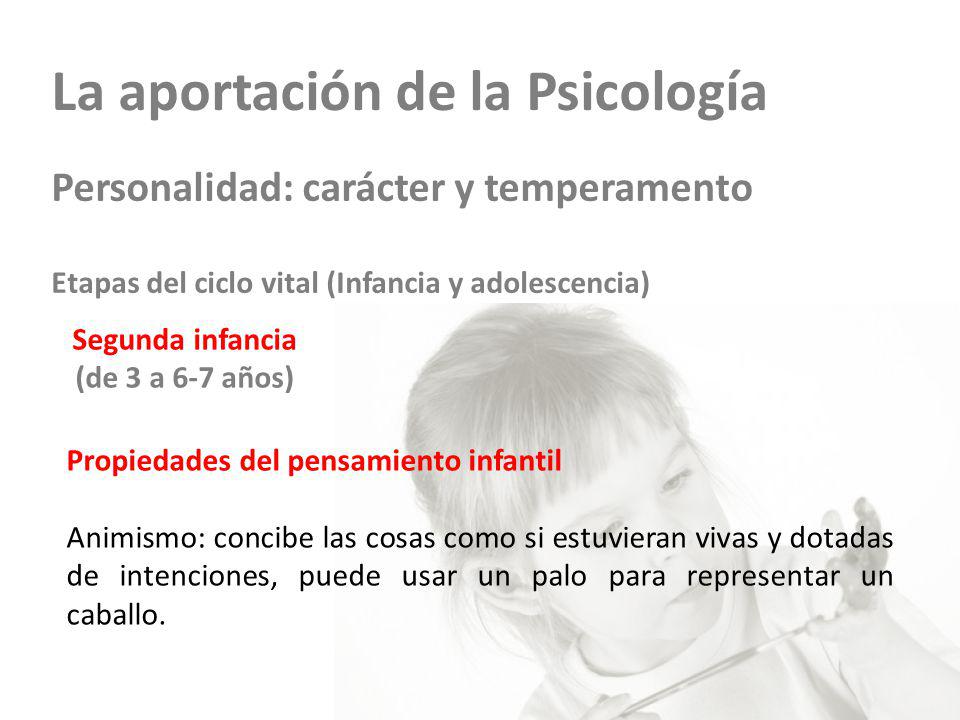 La aportación de la Psicología

Personalidad: carácter y temperamento

Etapas del ciclo vital (Infancia y adolescencia)

Segunda infancia
(de 3 a 6-7 años)

Propiedades del pensamiento infantil

Animismo: concibe las cosas como si estuvieran vivas y dotadas de intenciones, puede usar un palo para representar un caballo.